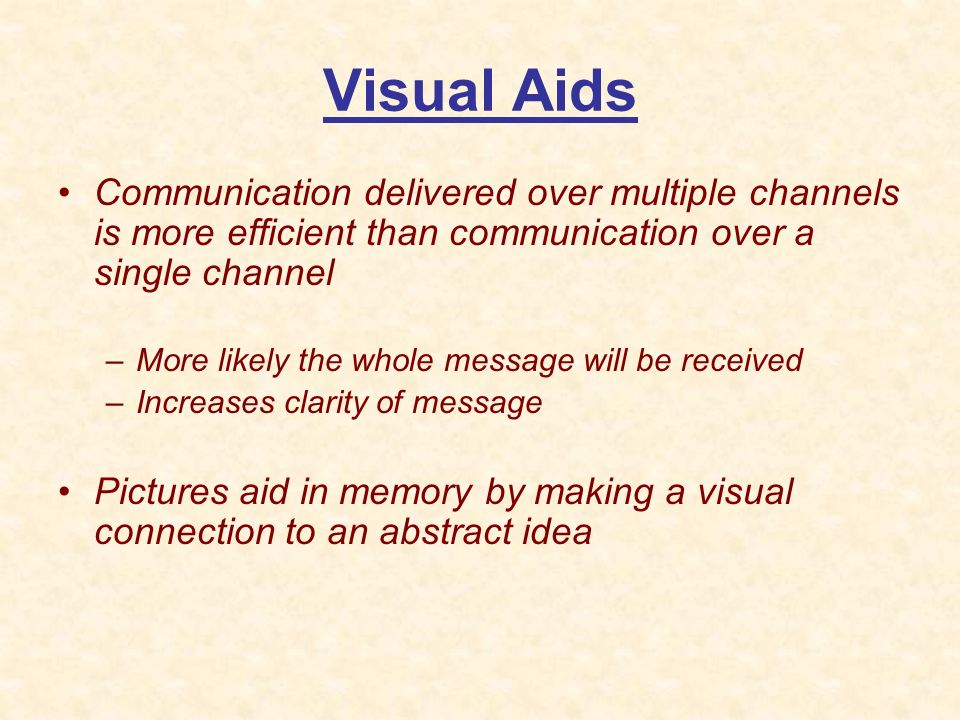 Visual Aids

• Communication delivered over multiple channels is more efficient than communication over a single channel

– More likely the whole message will be received
– Increases clarity of message

• Pictures aid in memory by making a visual connection to an abstract idea